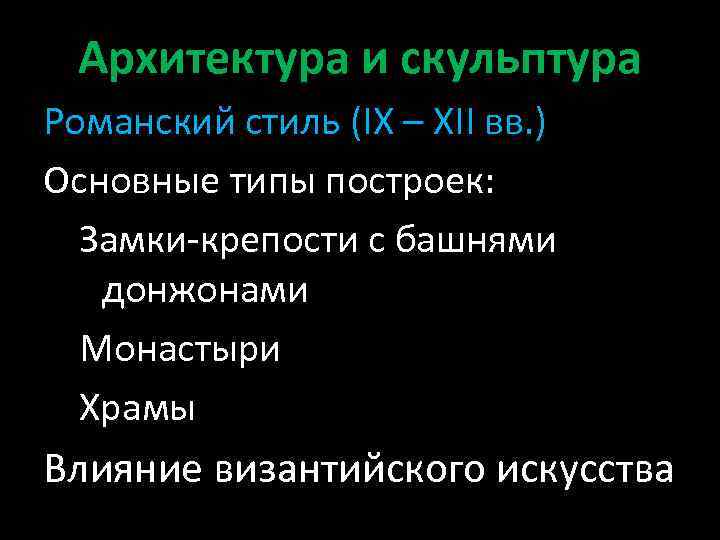 Архитектура и скульптура

Романский стиль (IX – XII вв.)

Основные типы построек:

Замки-крепости с башнями донжонами

Монастыри

Храмы

Влияние византийского искусства